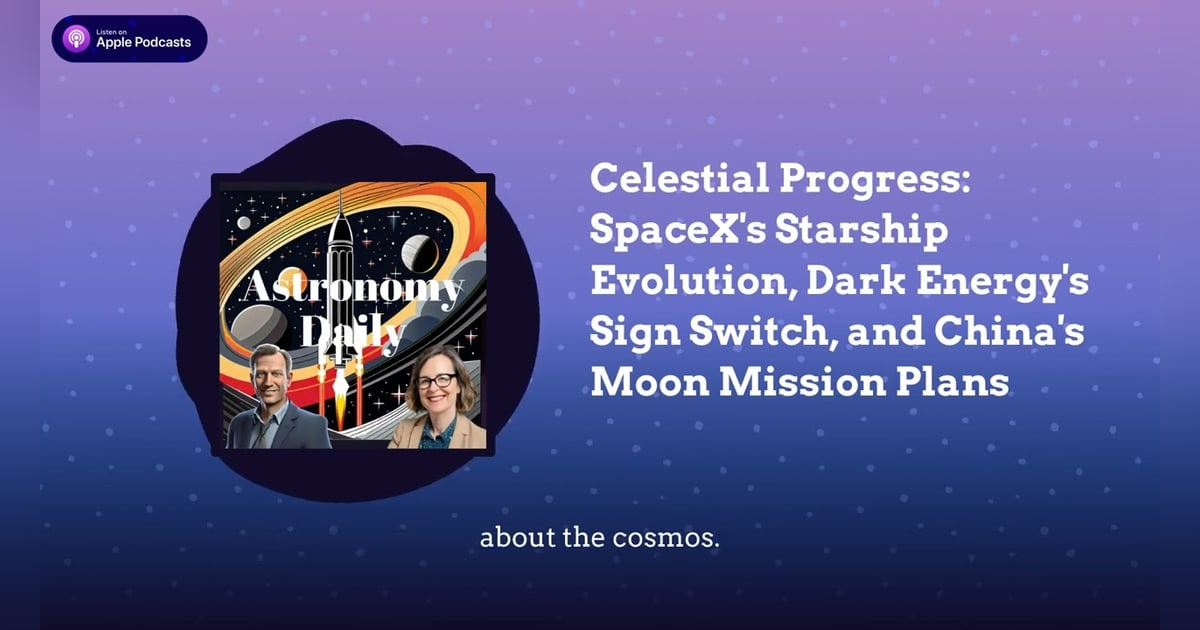 Listen on
Apple Podcasts

Astronomy Daily

Celestial Progress: SpaceX's Starship Evolution, Dark Energy's Sign Switch, and China's Moon Mission Plans

about the cosmos.